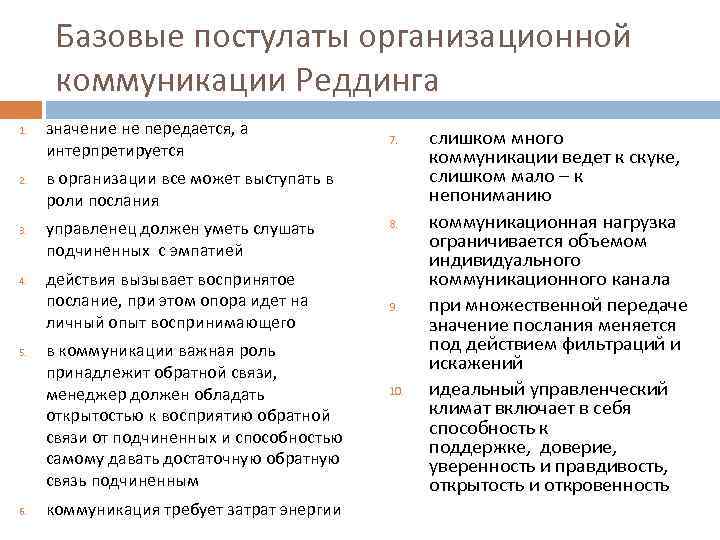 Базовые постулаты организационной коммуникации Реддинга

1. значение не передается, а интерпретируется
2. в организации все может выступать в роли послания
3. управленец должен уметь слушать подчинённых с эмпатией
4. действия вызывает воспринятое послание, при этом опора идет на личный опыт воспринимающего
5. в коммуникации важная роль принадлежит обратной связи, менеджер должен обладать открытостью к восприятию обратной связи от подчиненных и способностью самому давать достаточную обратную связь подчиненным
6. коммуникация требует затрат энергии

7. слишком много коммуникации ведет к скуке, слишком мало – к непониманию
8. коммуникационная нагрузка ограничивается объемом индивидуального коммуникационного канала
9. при множественной передаче значение послания меняется под действием фильтраций и искажений
10. идеальный управленческий климат включает в себя способность к поддержке, доверие, уверенность и правдивость, открытость и откровенность